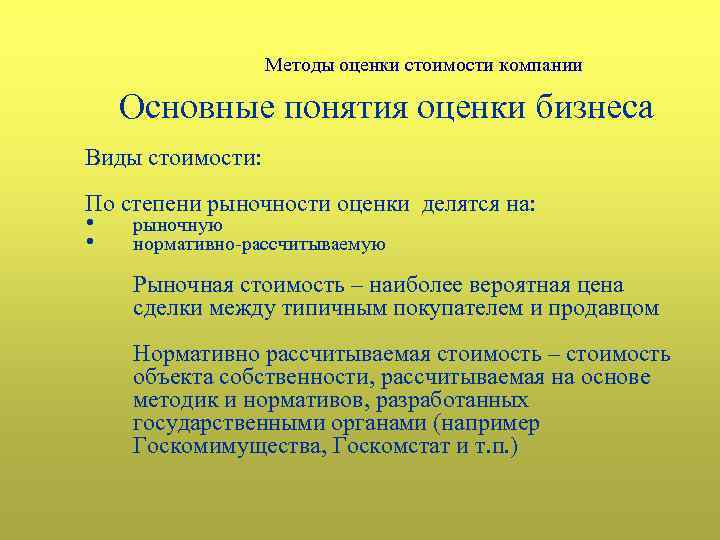 Методы оценки стоимости компании

Основные понятия оценки бизнеса

Виды стоимости:

По степени рыночности оценки делятся на:
• рыночную
• нормативно-рассчитываемую

Рыночная стоимость – наиболее вероятная цена сделки между типичным покупателем и продавцом

Нормативно рассчитываемая стоимость – стоимость объекта собственности, рассчитываемая на основе методик и нормативов, разработанных государственными органами (например Госкомимущества, Госкомстат и т.п.)